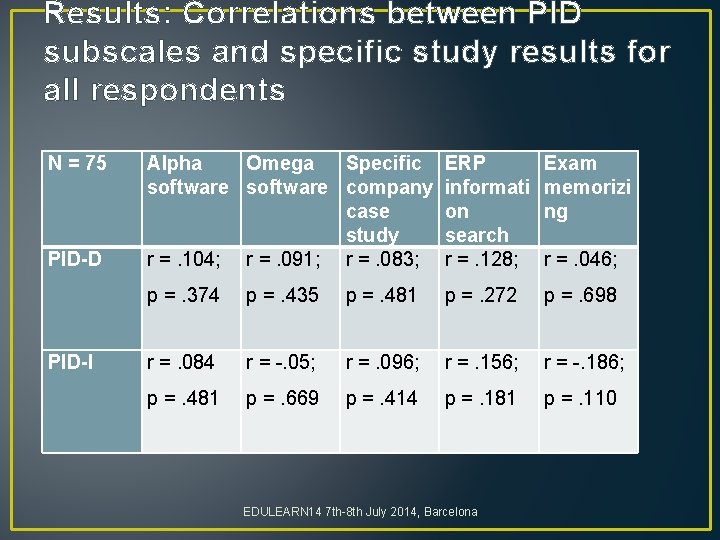 Results: Correlations between PID subscales and specific study results for all respondents

| N = 75 | Alpha software | Omega software | Specific company case study | ERP information search | Exam memorizing |
|---|---|---|---|---|---|
| PID-D | r = .104; p = .374 | r = .091; p = .435 | r = .083; p = .481 | r = .128; p = .272 | r = .046; p = .698 |
| PID-I | r = .084 p = .481 | r = -.05; p = .669 | r = .096; p = .414 | r = .156; p = .181 | r = -.186; p = .110 |

EDULEARN14 7th-8th July 2014, Barcelona